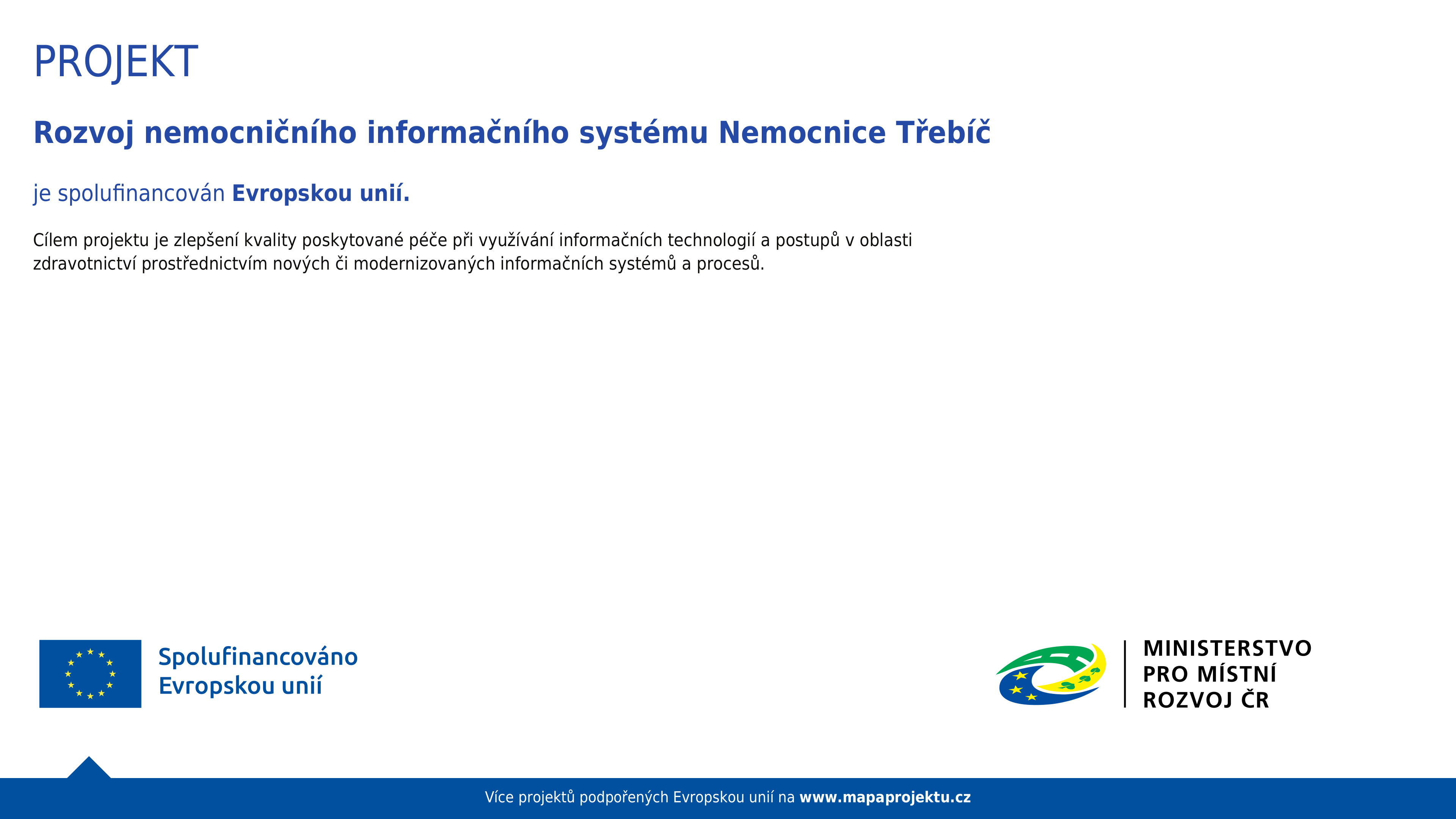 PROJEKT

Rozvoj nemocničního informačního systému Nemocnice Třebíč

je spolufinancován Evropskou unií.

Cílem projektu je zlepšení kvality poskytované péče při využívání informačních technologií a postupů v oblasti zdravotnictví prostřednictvím nových či modernizovaných informačních systémů a procesů.

Spolufinancováno Evropskou unií

MINISTERSTVO PRO MÍSTNÍ ROZVOJ ČR

Více projektů podpořených Evropskou unií na www.mapaprojektu.cz